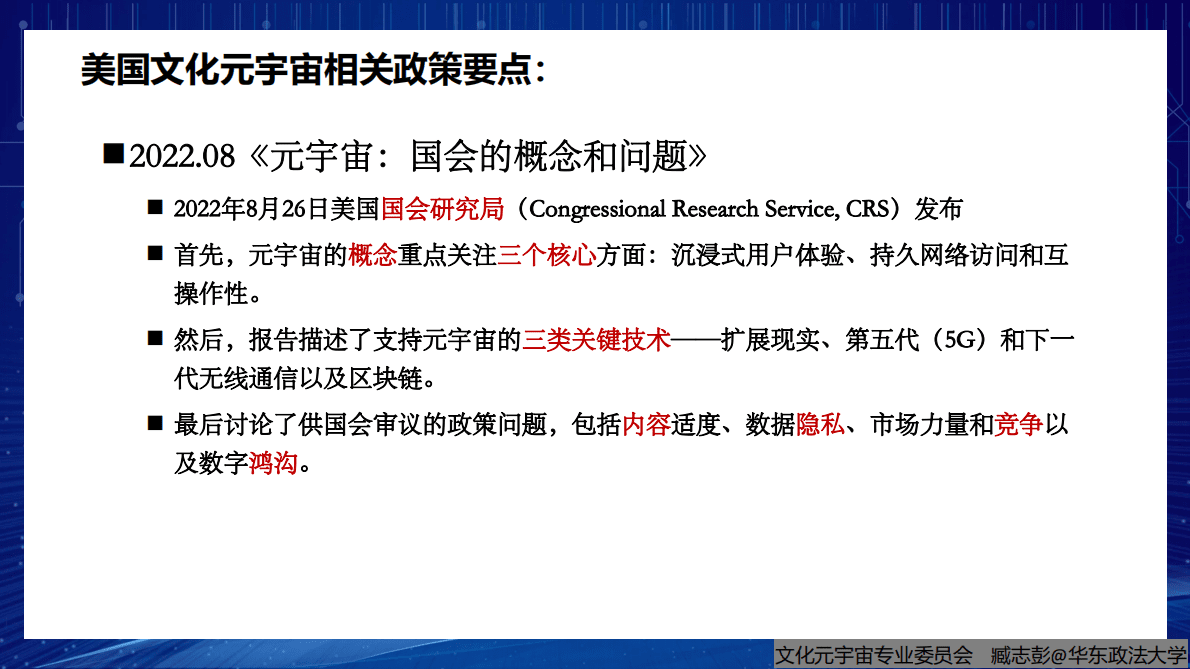 美国文化元宇宙相关政策要点：

■2022.08《元宇宙：国会的概念和问题》

■ 2022年8月26日美国国会研究局（Congressional Research Service, CRS）发布

■ 首先，元宇宙的概念重点关注三个核心方面：沉浸式用户体验、持久网络访问和互操作性。

■ 然后，报告描述了支持元宇宙的三类关键技术——扩展现实、第五代（5G）和下一代无线通信以及区块链。

■ 最后讨论了供国会审议的政策问题，包括内容适度、数据隐私、市场力量和竞争以及数字鸿沟。

文化元宇宙专业委员会 臧志彭@华东政法大学